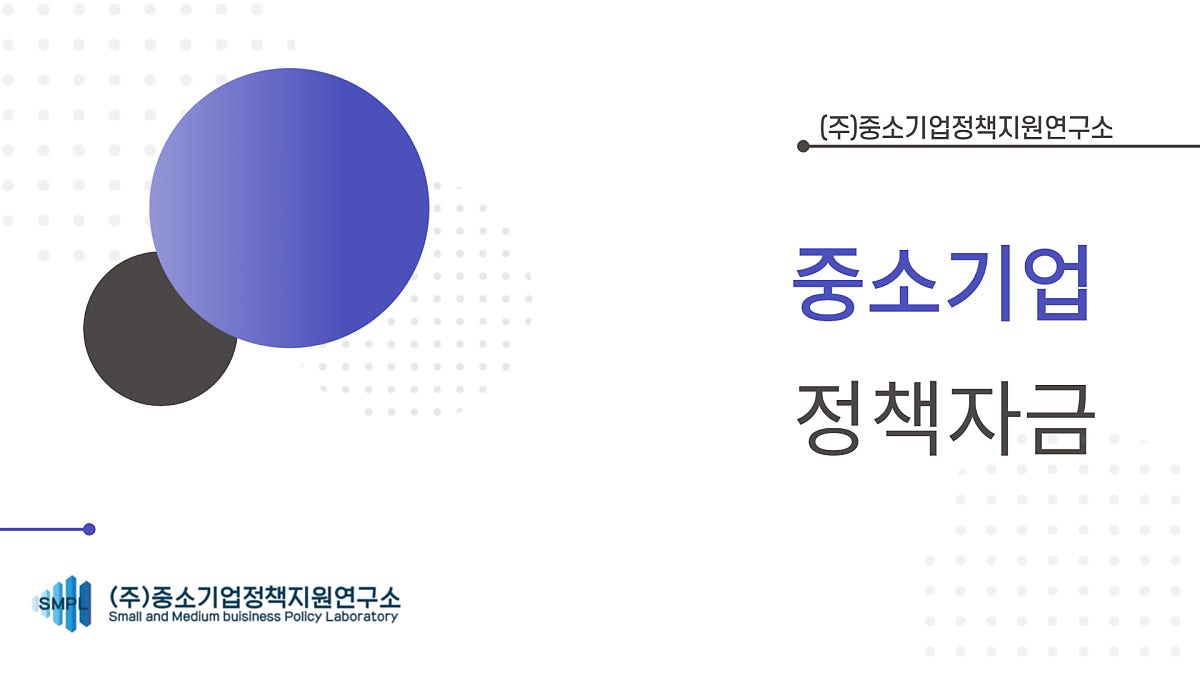 (주)중소기업정책지원연구소

중소기업

정책자금

SMPL

(주)중소기업정책지원연구소

Small and Medium buisiness Policy Laboratory